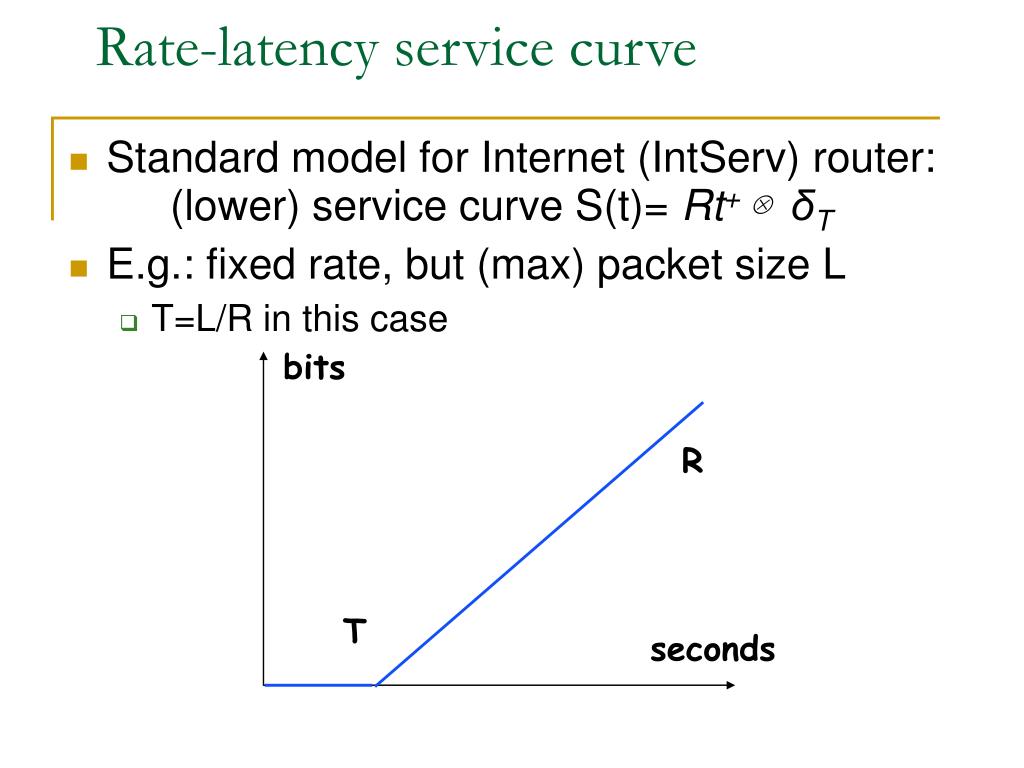 Rate-latency service curve

Standard model for Internet (IntServ) router: (lower) service curve S(t)= $Rt^+ \otimes \delta_T$

E.g.: fixed rate, but (max) packet size L

T=L/R in this case

bits

R

T

seconds